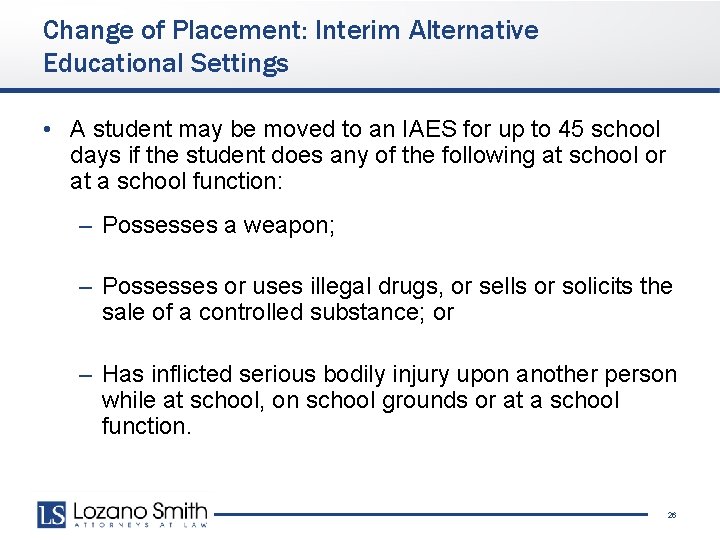 Change of Placement: Interim Alternative Educational Settings

• A student may be moved to an IAES for up to 45 school days if the student does any of the following at school or at a school function:

– Possesses a weapon;

– Possesses or uses illegal drugs, or sells or solicits the sale of a controlled substance; or

– Has inflicted serious bodily injury upon another person while at school, on school grounds or at a school function.

LS Lozano Smith
ATTORNEYS AT LAW

26